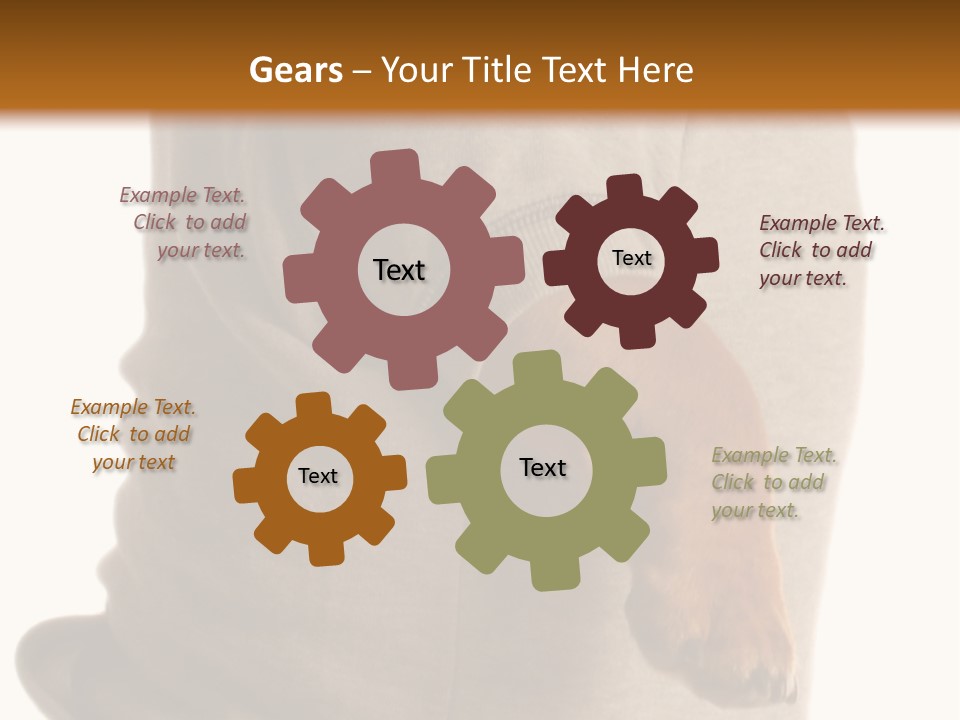 Gears – Your Title Text Here

Example Text. Click to add your text.

Text

Text

Example Text. Click to add your text.

Example Text. Click to add your text

Text

Text

Example Text. Click to add your text.